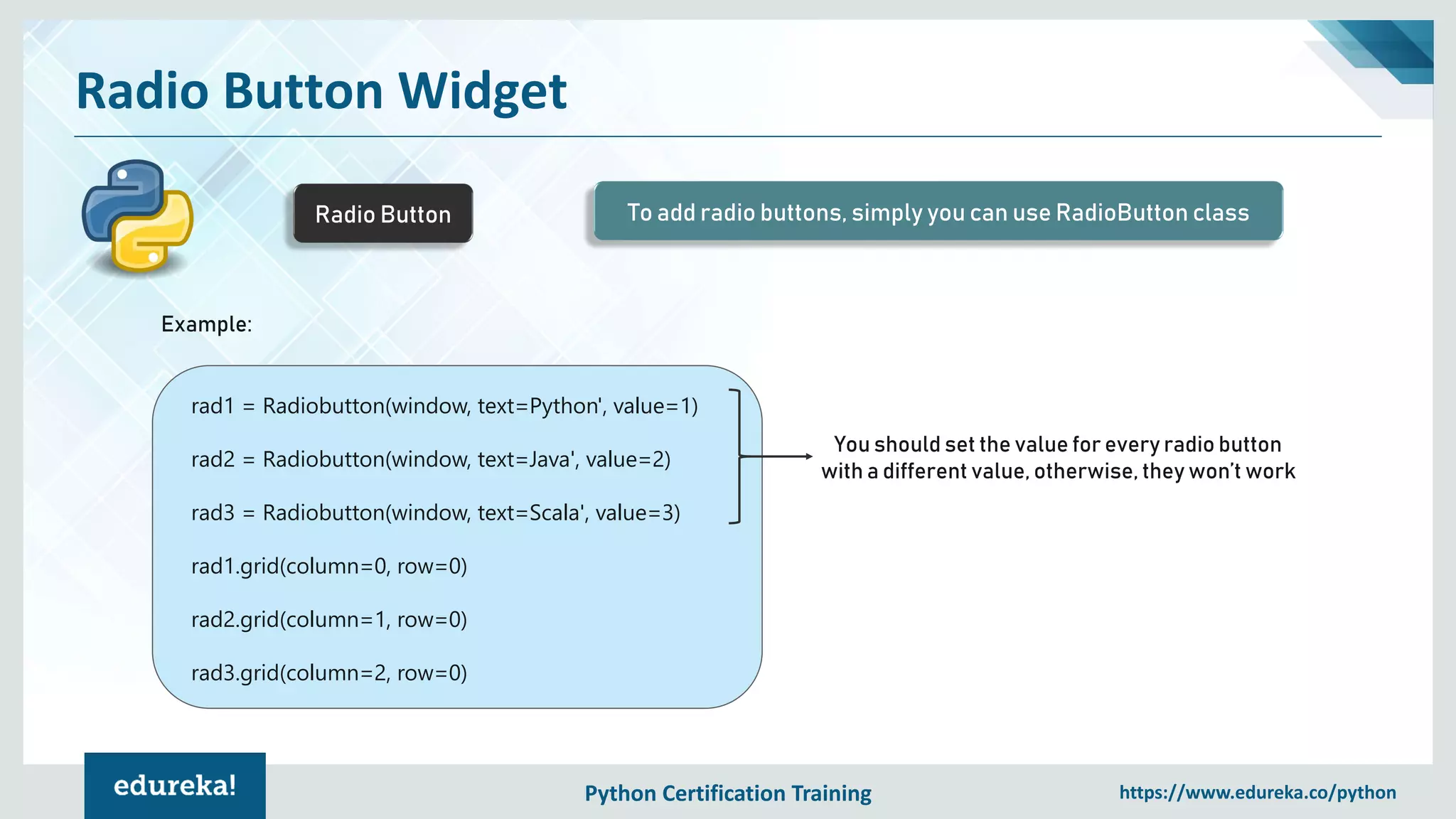 Radio Button Widget

Radio Button

To add radio buttons, simply you can use RadioButton class

Example:

rad1 = Radiobutton(window, text=Python', value=1)

rad2 = Radiobutton(window, text=Java', value=2)

rad3 = Radiobutton(window, text=Scala', value=3)

rad1.grid(column=0, row=0)

rad2.grid(column=1, row=0)

rad3.grid(column=2, row=0)

You should set the value for every radio button with a different value, otherwise, they won't work

edureka!

Python Certification Training

https://www.edureka.co/python